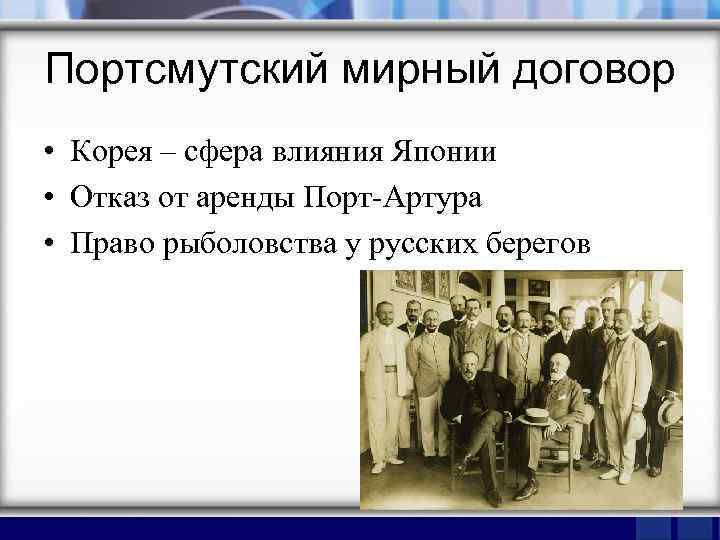 Портсмутский мирный договор

• Корея – сфера влияния Японии
• Отказ от аренды Порт-Артура
• Право рыболовства у русских берегов